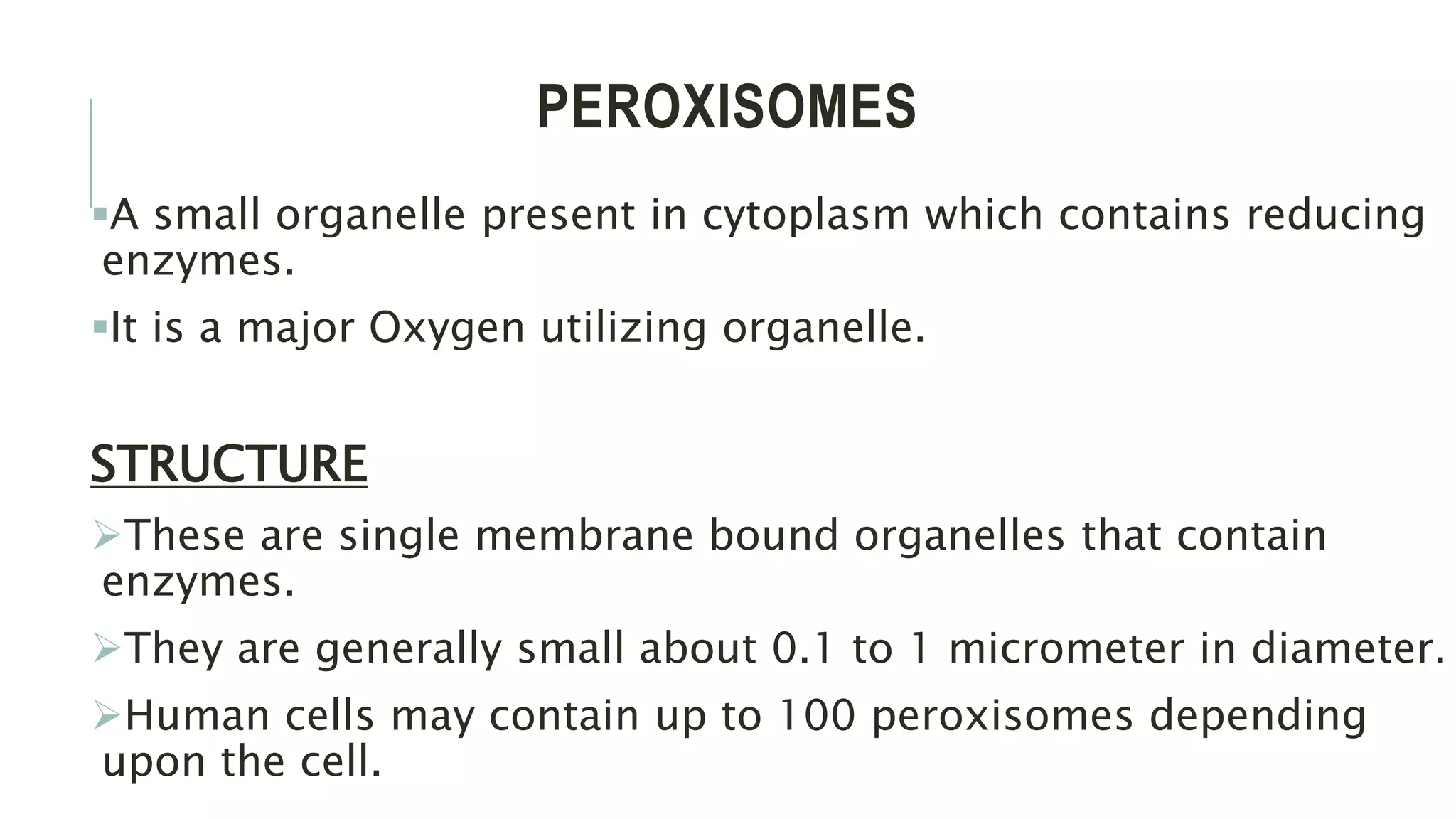 PEROXISOMES

▪A small organelle present in cytoplasm which contains reducing enzymes.

▪It is a major Oxygen utilizing organelle.

STRUCTURE

➢These are single membrane bound organelles that contain enzymes.

➢They are generally small about 0.1 to 1 micrometer in diameter.

➢Human cells may contain up to 100 peroxisomes depending upon the cell.